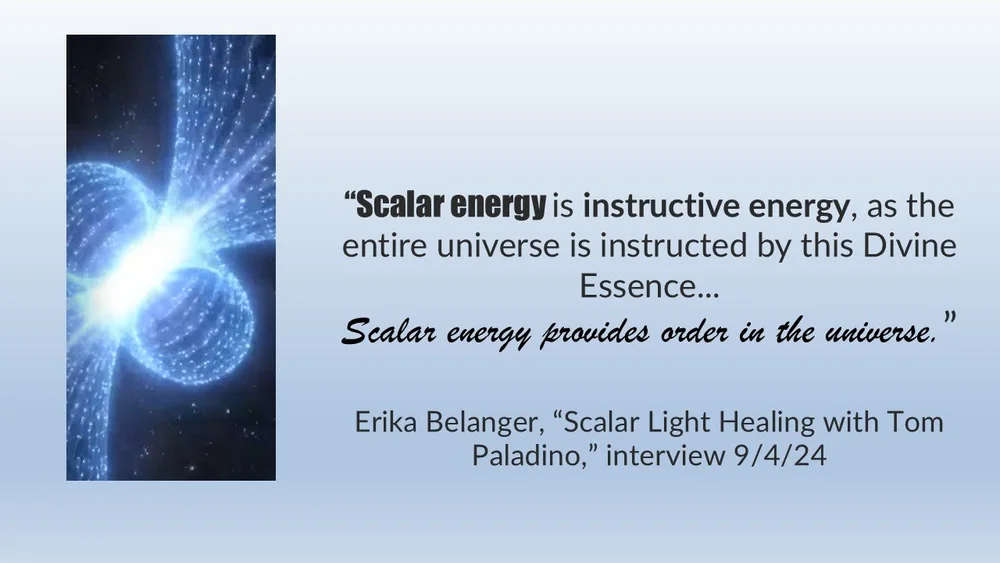 “Scalar energy is instructive energy, as the entire universe is instructed by this Divine Essence...
Scalar energy provides order in the universe.”

Erika Belanger, “Scalar Light Healing with Tom Paladino,” interview 9/4/24